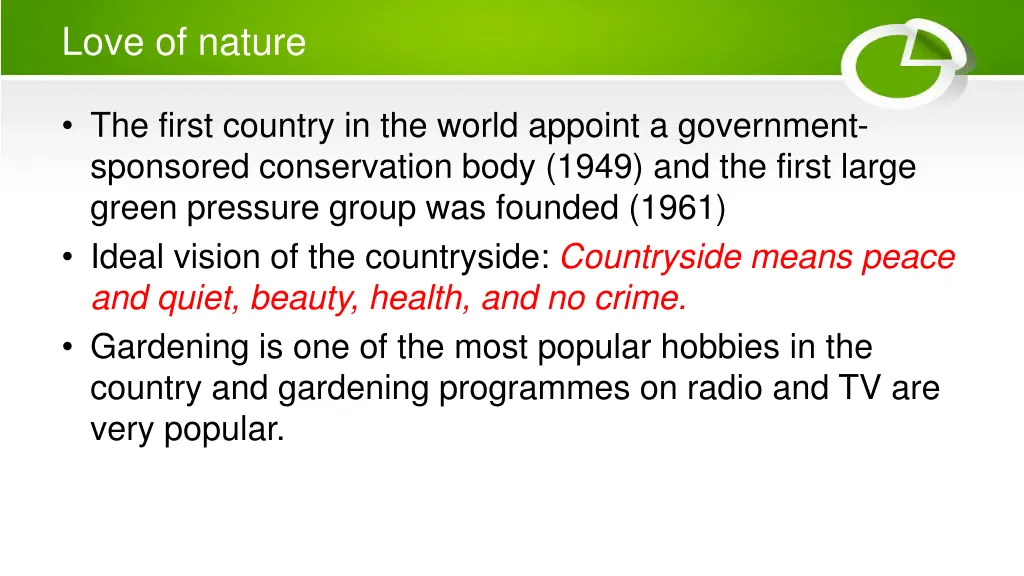 Love of nature

• The first country in the world appoint a government-sponsored conservation body (1949) and the first large green pressure group was founded (1961)
• Ideal vision of the countryside: Countryside means peace and quiet, beauty, health, and no crime.
• Gardening is one of the most popular hobbies in the country and gardening programmes on radio and TV are very popular.